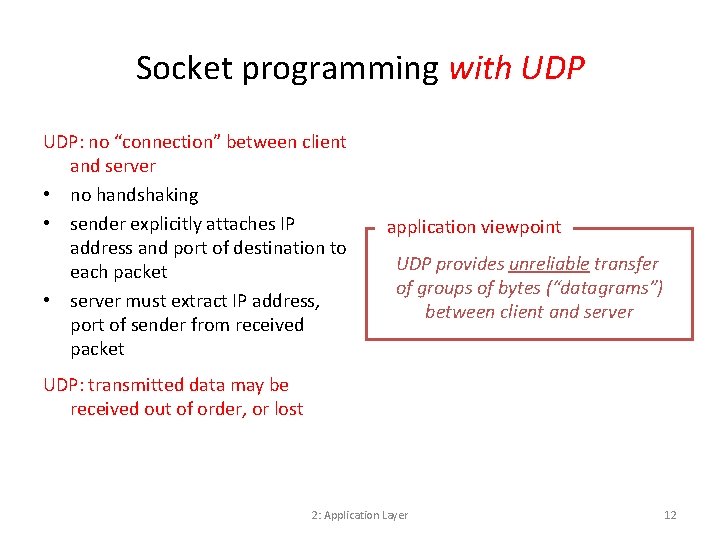 Socket programming with UDP

UDP: no “connection” between client and server

• no handshaking
• sender explicitly attaches IP address and port of destination to each packet
• server must extract IP address, port of sender from received packet

UDP: transmitted data may be received out of order, or lost

application viewpoint

UDP provides unreliable transfer of groups of bytes (“datagrams”) between client and server

2: Application Layer

12